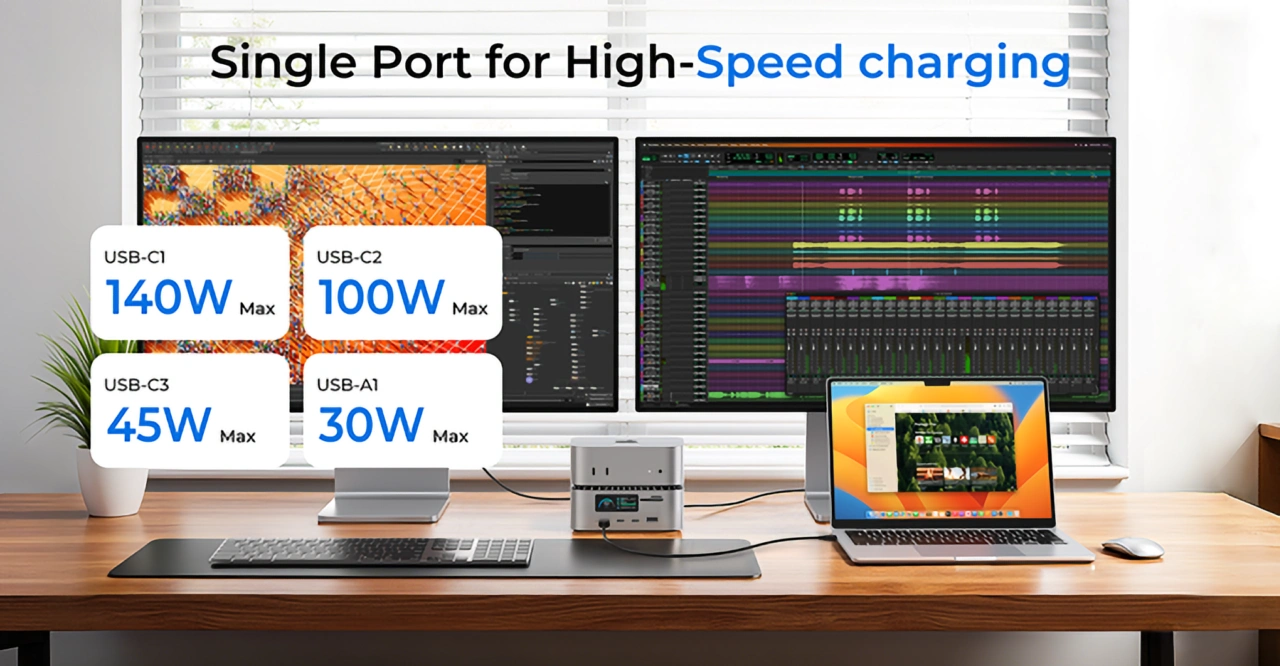 Single Port for High-Speed charging

USB-C1
140W Max

USB-C2
100W Max

USB-C3
45W Max

USB-A1
30W Max